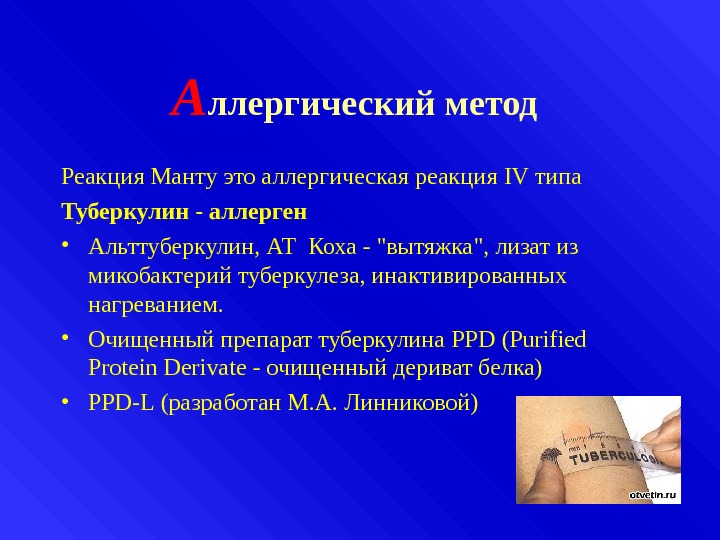 Аллергический метод

Реакция Манту это аллергическая реакция IV типа

Туберкулин - аллерген

• Альттуберкулин, АТ Коха - "вытяжка", лизат из микобактерий туберкулеза, инактивированных нагреванием.

• Очищенный препарат туберкулина PPD (Purified Protein Derivate - очищенный дериват белка)

• PPD-L (разработан М.А. Линниковой)

TUBERCULOS

otvetin.ru